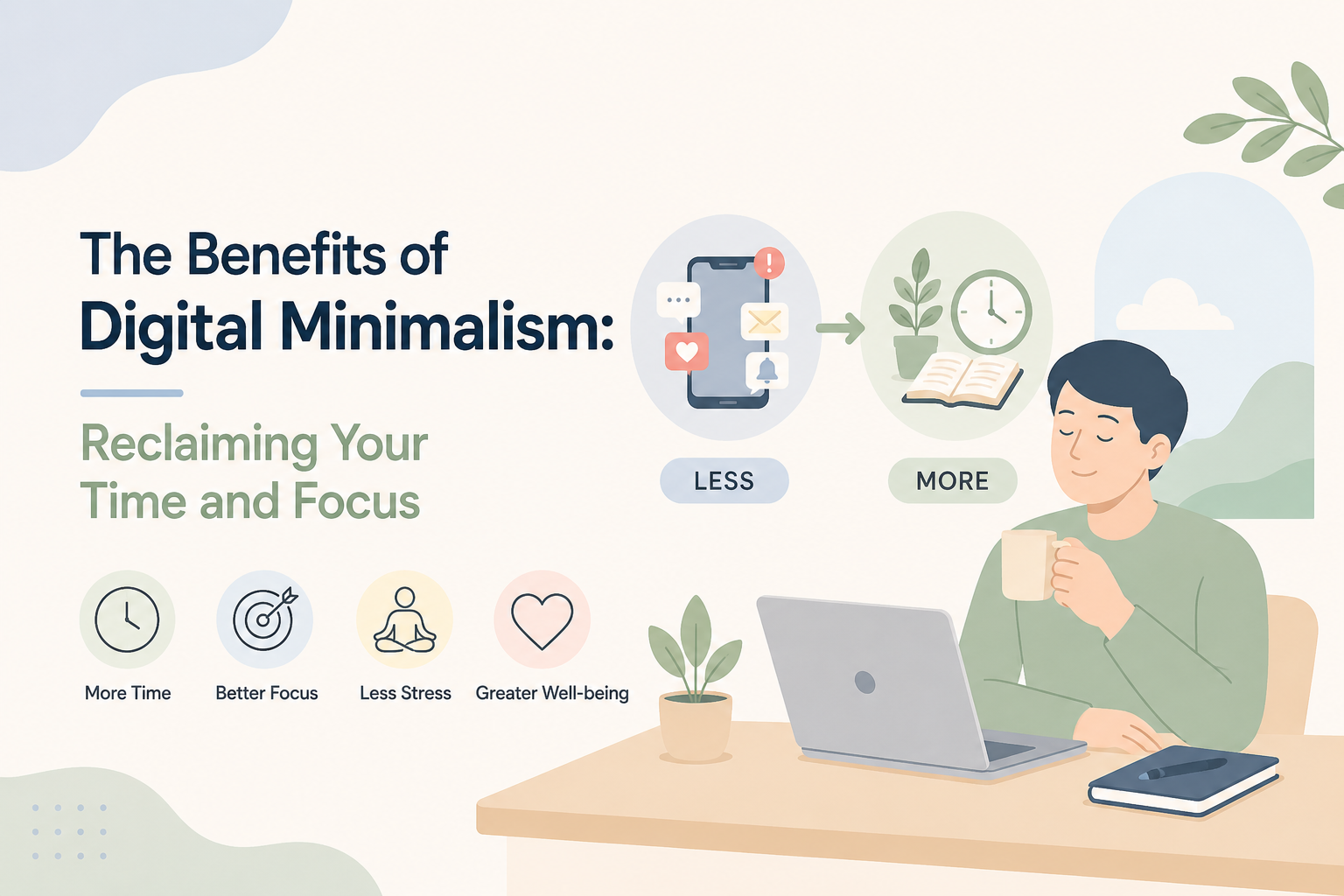 The Benefits of
Digital Minimalism:

Reclaiming Your Time and Focus

LESS

MORE

More Time

Better Focus

Less Stress

Greater Well-being